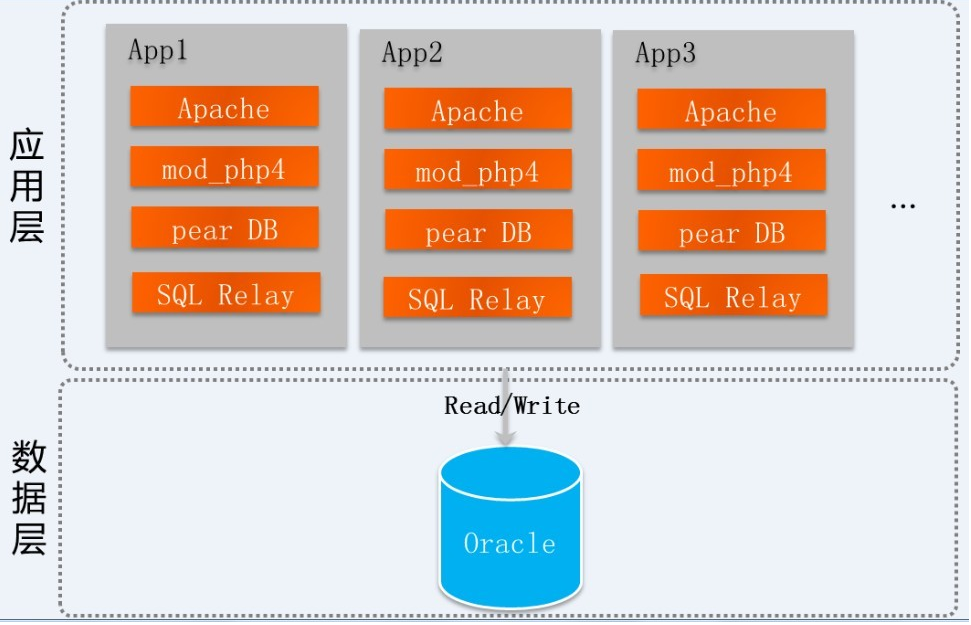 应用层

App1
Apache
mod_php4
pear DB
SQL Relay

App2
Apache
mod_php4
pear DB
SQL Relay

App3
Apache
mod_php4
pear DB
SQL Relay

...

Read/Write

数据层

Oracle